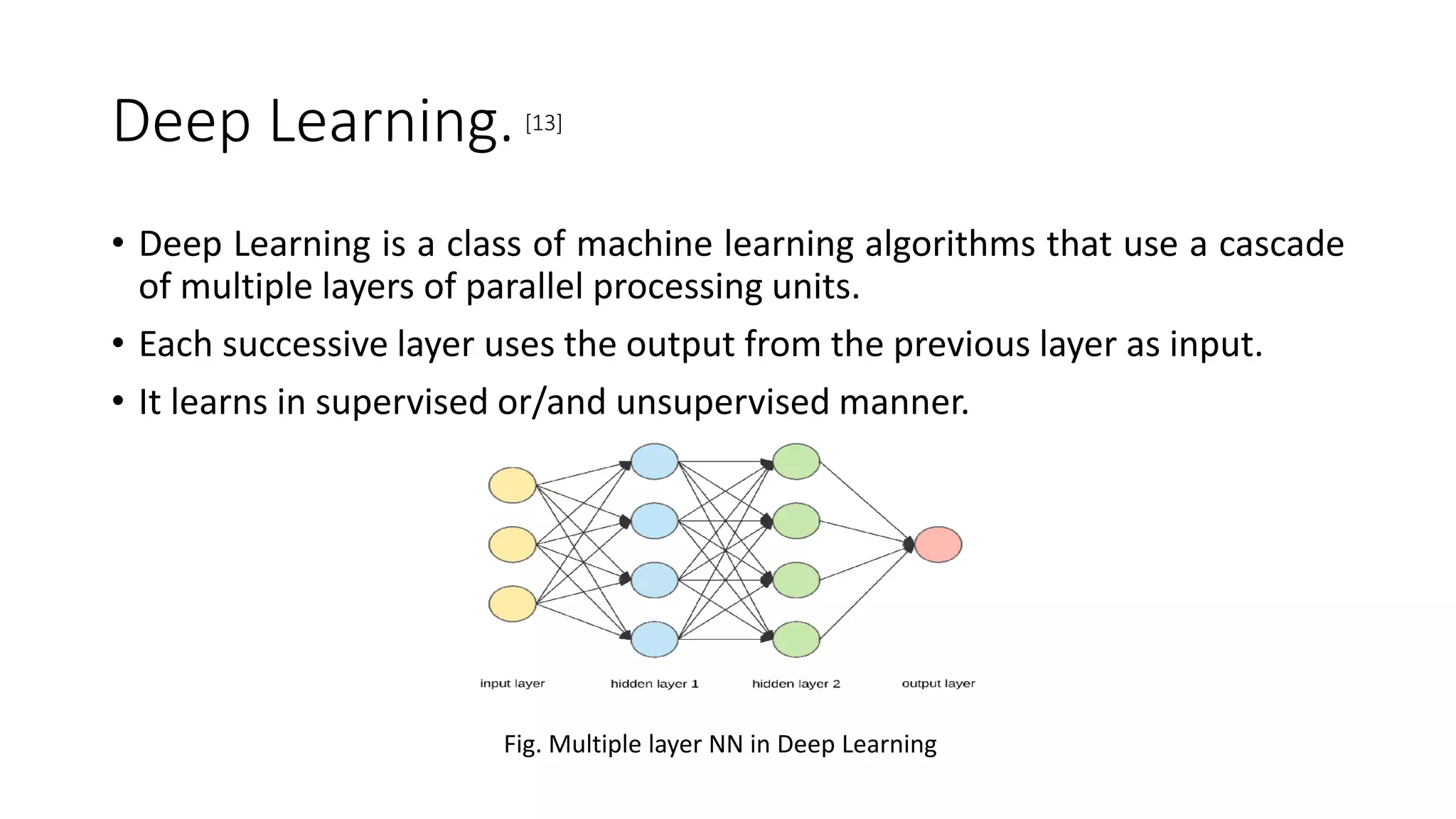 Deep Learning. [13]

• Deep Learning is a class of machine learning algorithms that use a cascade of multiple layers of parallel processing units.
• Each successive layer uses the output from the previous layer as input.
• It learns in supervised or/and unsupervised manner.

input layer
hidden layer 1
hidden layer 2
output layer

Fig. Multiple layer NN in Deep Learning